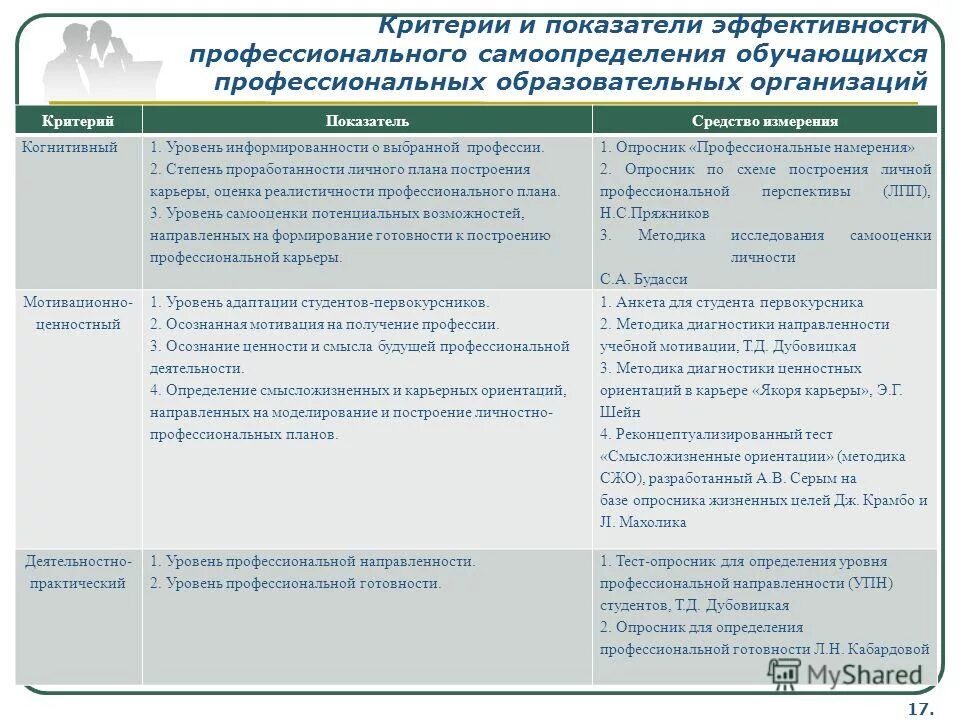 Критерии и показатели эффективности профессионального самоопределения обучающихся профессиональных образовательных организаций

| Критерий | Показатель | Средство измерения |
|---|---|---|
| Когнитивный | 1. Уровень информированности о выбранной профессии. 2. Степень проработанности личного плана построения карьеры, оценка реалистичности профессионального плана. 3. Уровень самооценки потенциальных возможностей, направленных на формирование готовности к построению профессиональной карьеры. | 1. Опросник «Профессиональные намерения» 2. Опросник по схеме построения личной профессиональной перспективы (ЛПП), Н.С.Пряжников 3. Методика исследования самооценки личности С.А. Будасси |
| Мотивационно-ценностный | 1. Уровень адаптации студентов-первокурсников. 2. Осознанная мотивация на получение профессии. 3. Осознание ценности и смысла будущей профессиональной деятельности. 4. Определение смысложизненных и карьерных ориентаций, направленных на моделирование и построение личностно-профессиональных планов. | 1. Анкета для студента первокурсника 2. Методика диагностики направленности учебной мотивации, Т.Д. Дубовицкая 3. Методика диагностики ценностных ориентаций в карьере «Якоря карьеры», Э.Г. Шейн 4. Реконцептуализированный тест «Смысложизненные ориентации» (методика СЖО), разработанный А.В. Серым на базе опросника жизненных целей Дж. Крамбо и Л. Махолика |
| Деятельностно-практический | 1. Уровень профессиональной направленности. 2. Уровень профессиональной готовности. | 1. Тест-опросник для определения уровня профессиональной направленности (УПН) студентов, Т.Д. Дубовицкая 2. Опросник для определения профессиональной готовности Л.Н. Кабардовой |

MyShared

17.